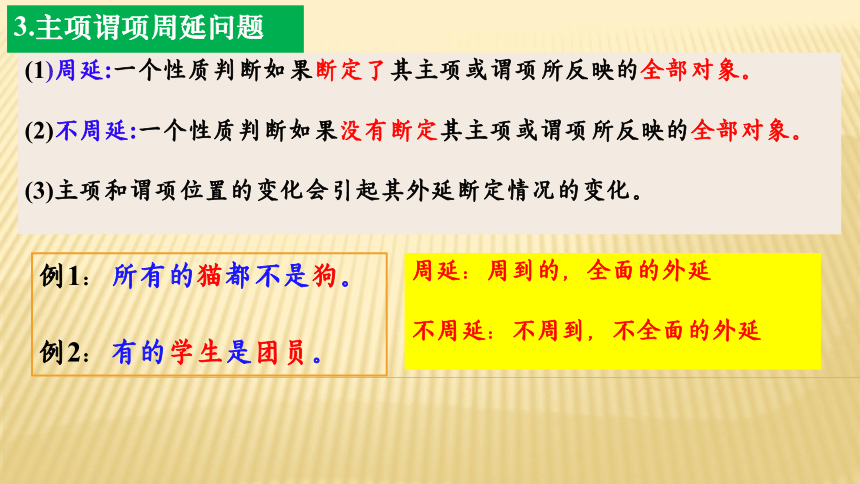 3.主项谓项周延问题

(1)周延:一个性质判断如果断定了其主项或谓项所反映的全部对象。

(2)不周延:一个性质判断如果没有断定其主项或谓项所反映的全部对象。

(3)主项和谓项位置的变化会引起其外延断定情况的变化。

例1：所有的猫都不是狗。

例2：有的学生是团员。

周延：周到的，全面的外延

不周延：不周到，不全面的外延